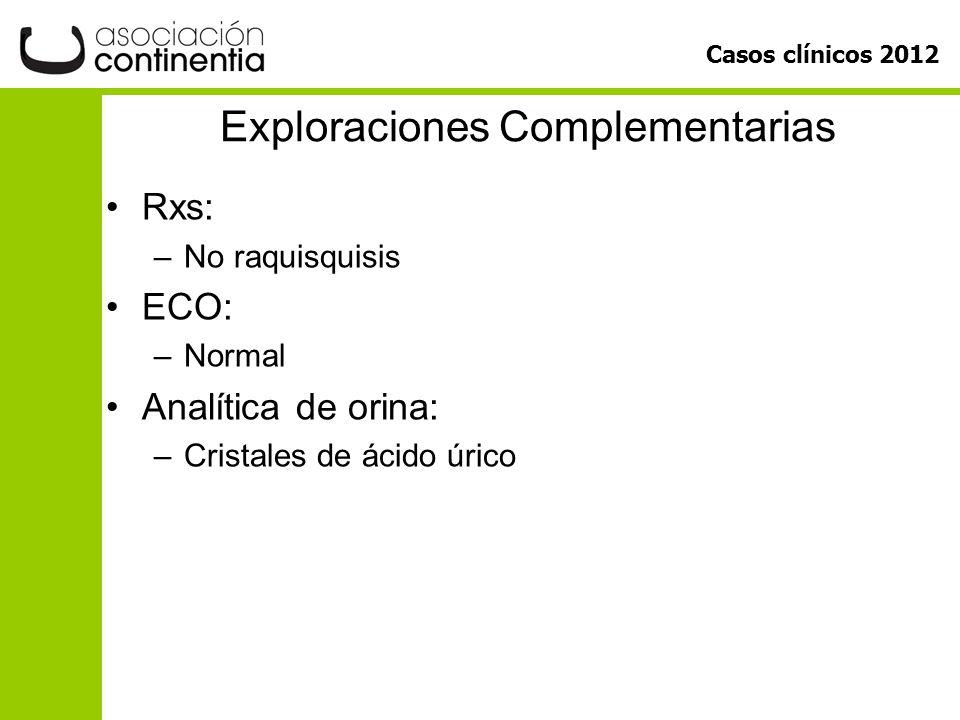 asociación continentia

Casos clínicos 2012

Exploraciones Complementarias

• Rxs:
– No raquisquisis
• ECO:
– Normal
• Analítica de orina:
– Cristales de ácido úrico